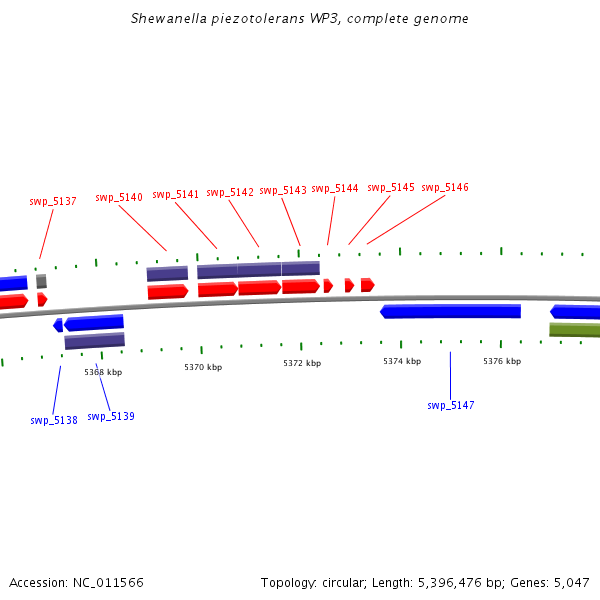 Shewanella piezotolerans WP3, complete genome

swp_5137
swp_5140
swp_5141
swp_5142
swp_5143
swp_5144
swp_5145
swp_5146

5368 kbp
5370 kbp
5372 kbp
5374 kbp
5376 kbp

swp_5138
swp_5139
swp_5147

Accession: NC_011566
Topology: circular; Length: 5,396,476 bp; Genes: 5,047